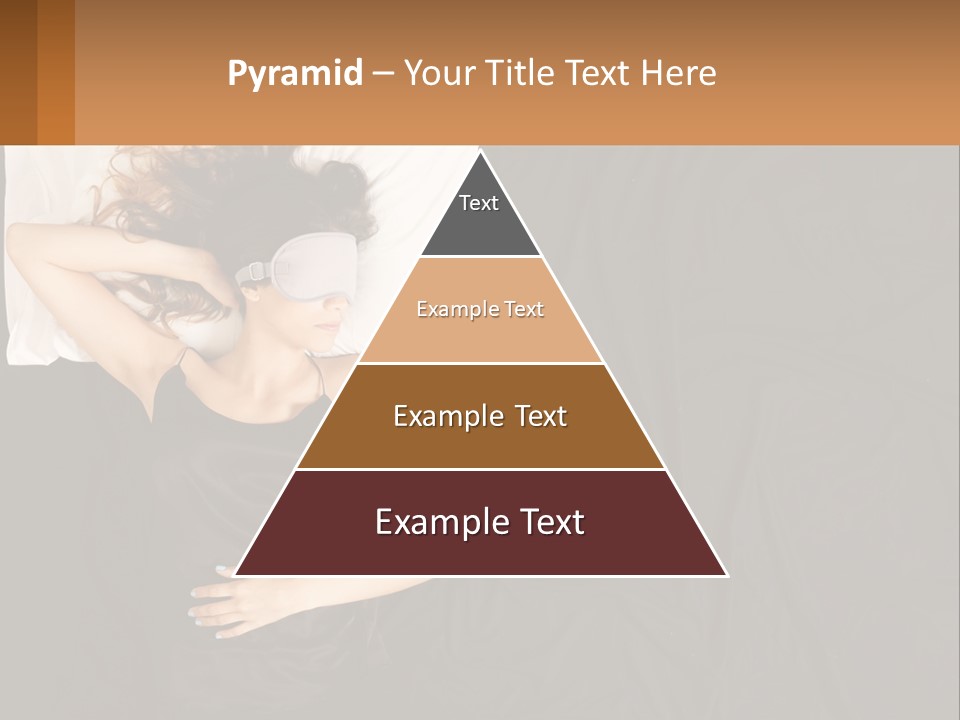 Pyramid – Your Title Text Here

Text

Example Text

Example Text

Example Text